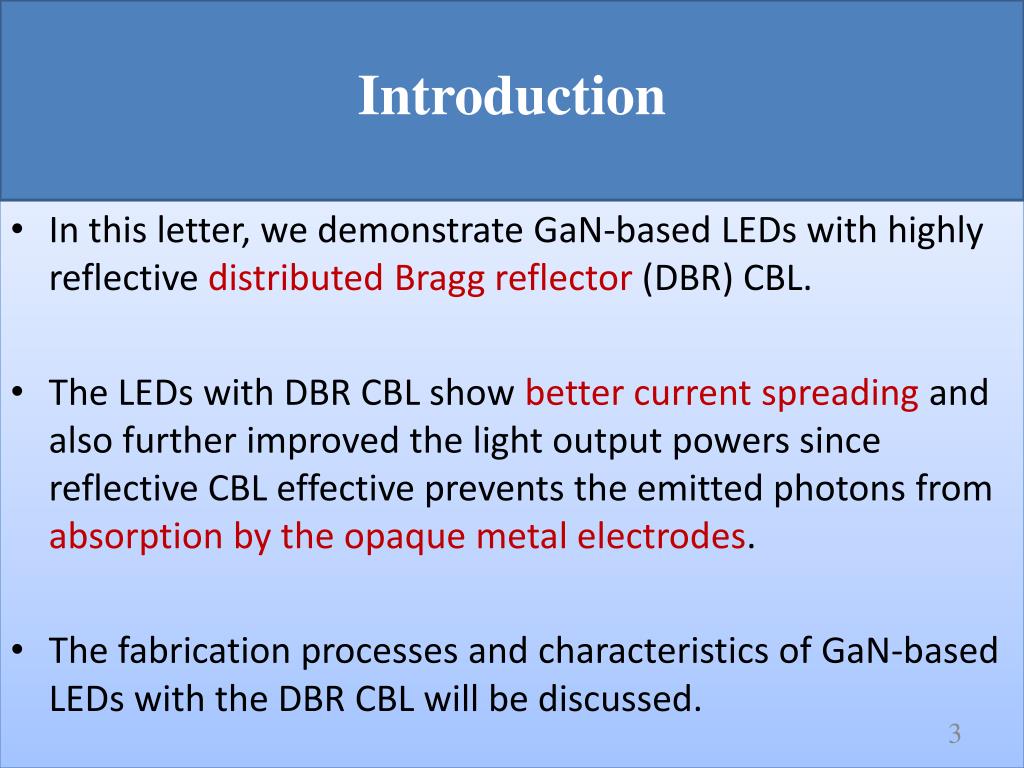 Introduction

• In this letter, we demonstrate GaN-based LEDs with highly reflective distributed Bragg reflector (DBR) CBL.

• The LEDs with DBR CBL show better current spreading and also further improved the light output powers since reflective CBL effective prevents the emitted photons from absorption by the opaque metal electrodes.

• The fabrication processes and characteristics of GaN-based LEDs with the DBR CBL will be discussed.

3